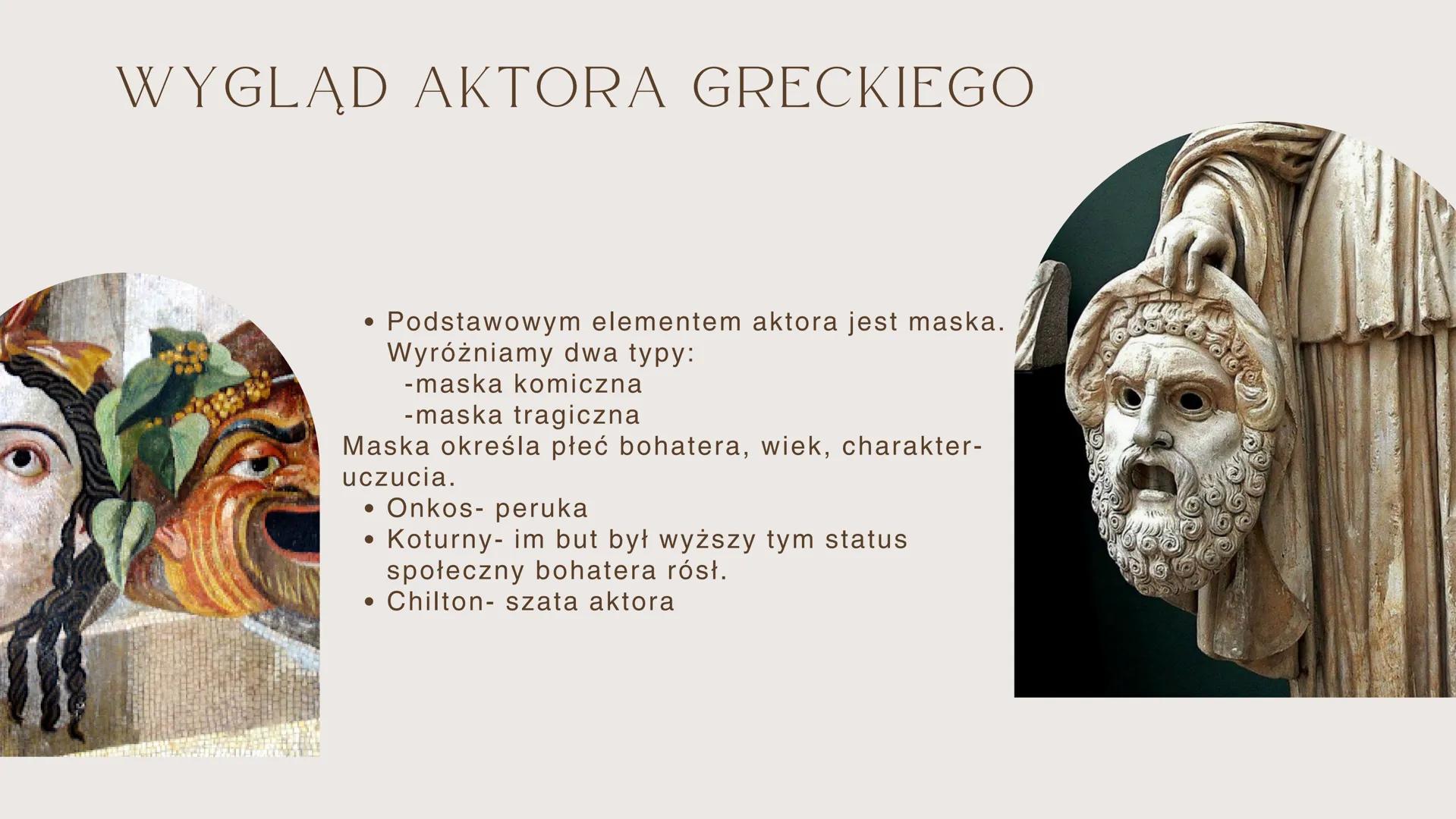 WYGLĄD AKTORA GRECKIEGO

• Podstawowym elementem aktora jest maska. Wyróżniamy dwa typy:
-maska komiczna
-maska tragiczna
Maska określa płeć bohatera, wiek, charakter-uczucia.
• Onkos- peruka
• Koturny- im but był wyższy tym status społeczny bohatera rósł.
• Chilton- szata aktora